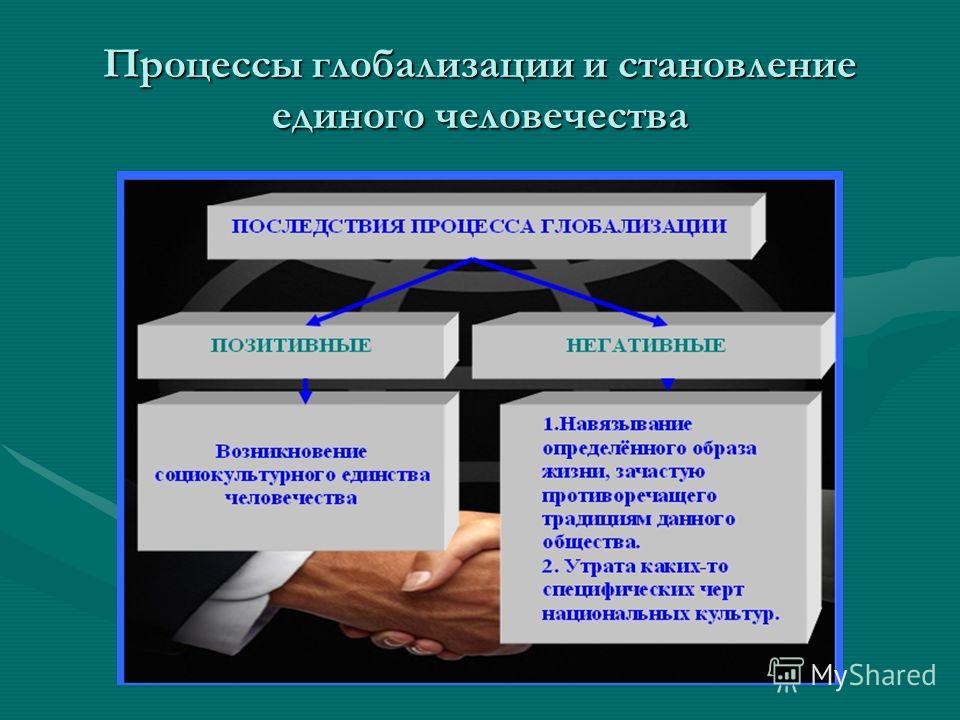 Процессы глобализации и становление единого человечества

ПОСЛЕДСТВИЯ ПРОЦЕССА ГЛОБАЛИЗАЦИИ

ПОЗИТИВНЫЕ

НЕГАТИВНЫЕ

Возникновение социокультурного единства человечества

1.Навязывание определённого образа жизни, зачастую противоречащего традициям данного общества.
2. Утрата каких-то специфических черт национальных культур.

MyShared